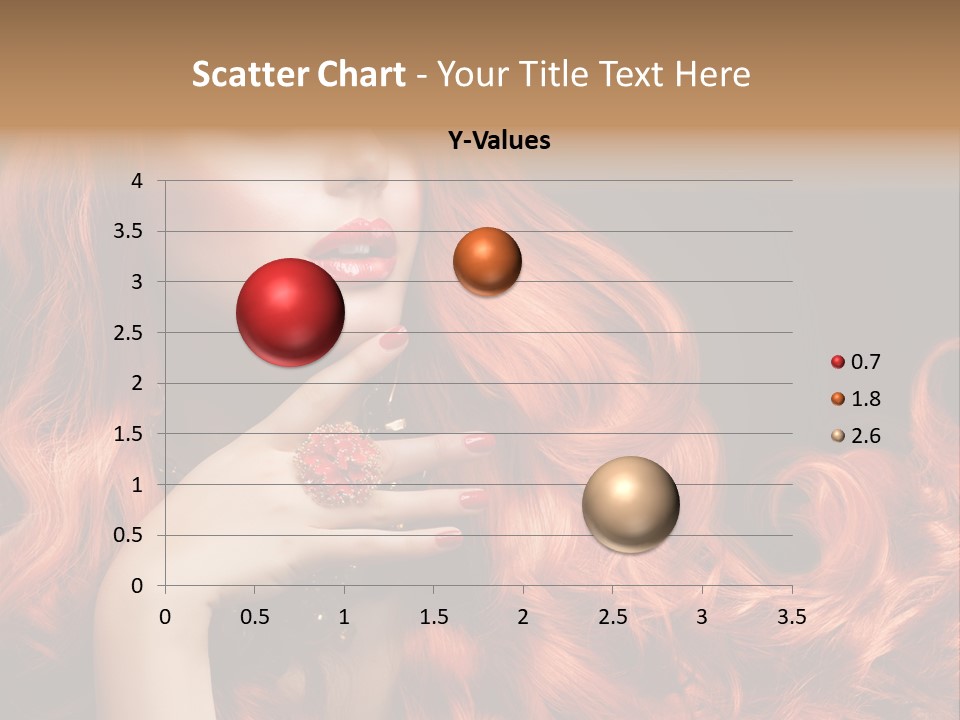 Scatter Chart - Your Title Text Here

Y-Values

4
3.5
3
2.5
2
1.5
1
0.5
0

0 0.5 1 1.5 2 2.5 3 3.5

0.7
1.8
2.6